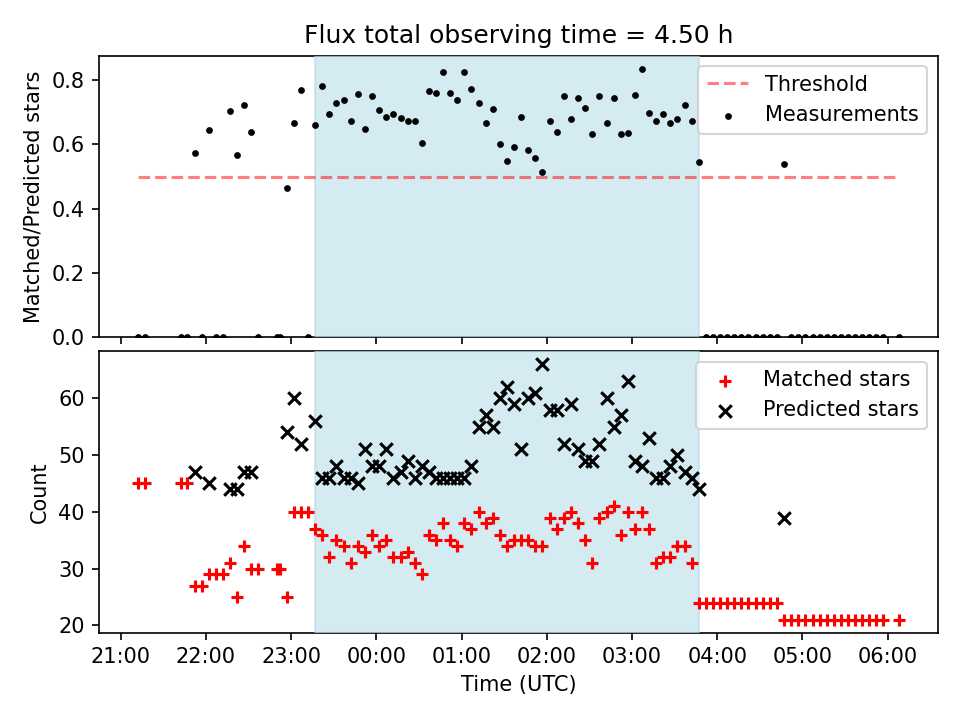 Flux total observing time = 4.50 h

Matched/Predicted stars

0.8
0.6
0.4
0.2
0.0

Threshold
Measurements

Count

60
50
40
30
20

Matched stars
Predicted stars

21:00
22:00
23:00
00:00
01:00
02:00
03:00
04:00
05:00
06:00

Time (UTC)